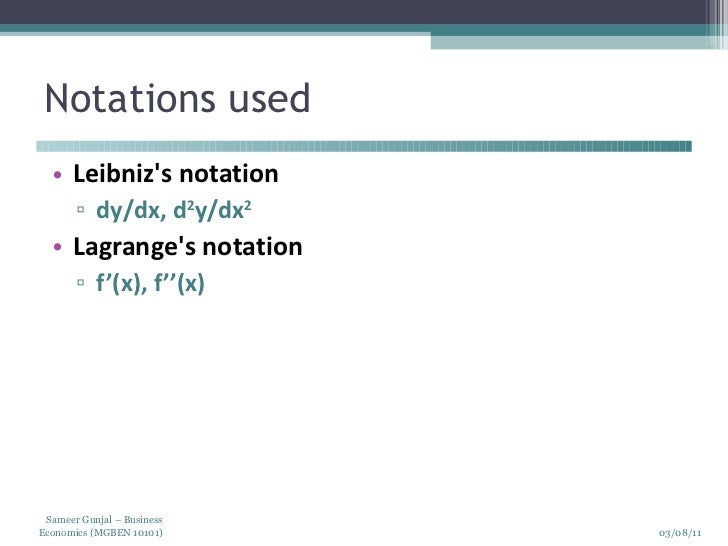 Notations used

• Leibniz's notation
  ▫ $dy/dx$, $d^2y/dx^2$
• Lagrange's notation
  ▫ $f'(x)$, $f''(x)$

Sameer Gunjal – Business Economics (MGBEN 10101)

03/08/11